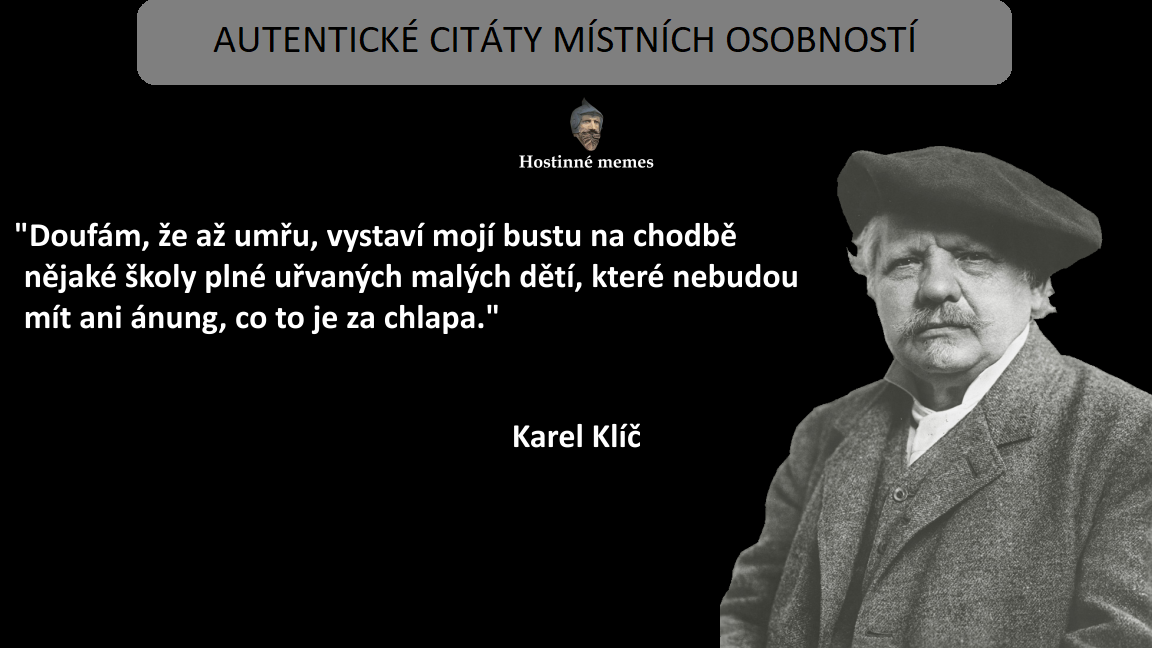 AUTENTICKÉ CITÁTY MÍSTNÍCH OSOBNOSTÍ

Hostinné memes

"Doufám, že až umřu, vystaví mojí bustu na chodbě nějaké školy plné uřvaných malých dětí, které nebudou mít ani ánung, co to je za chlapa."

Karel Klíč